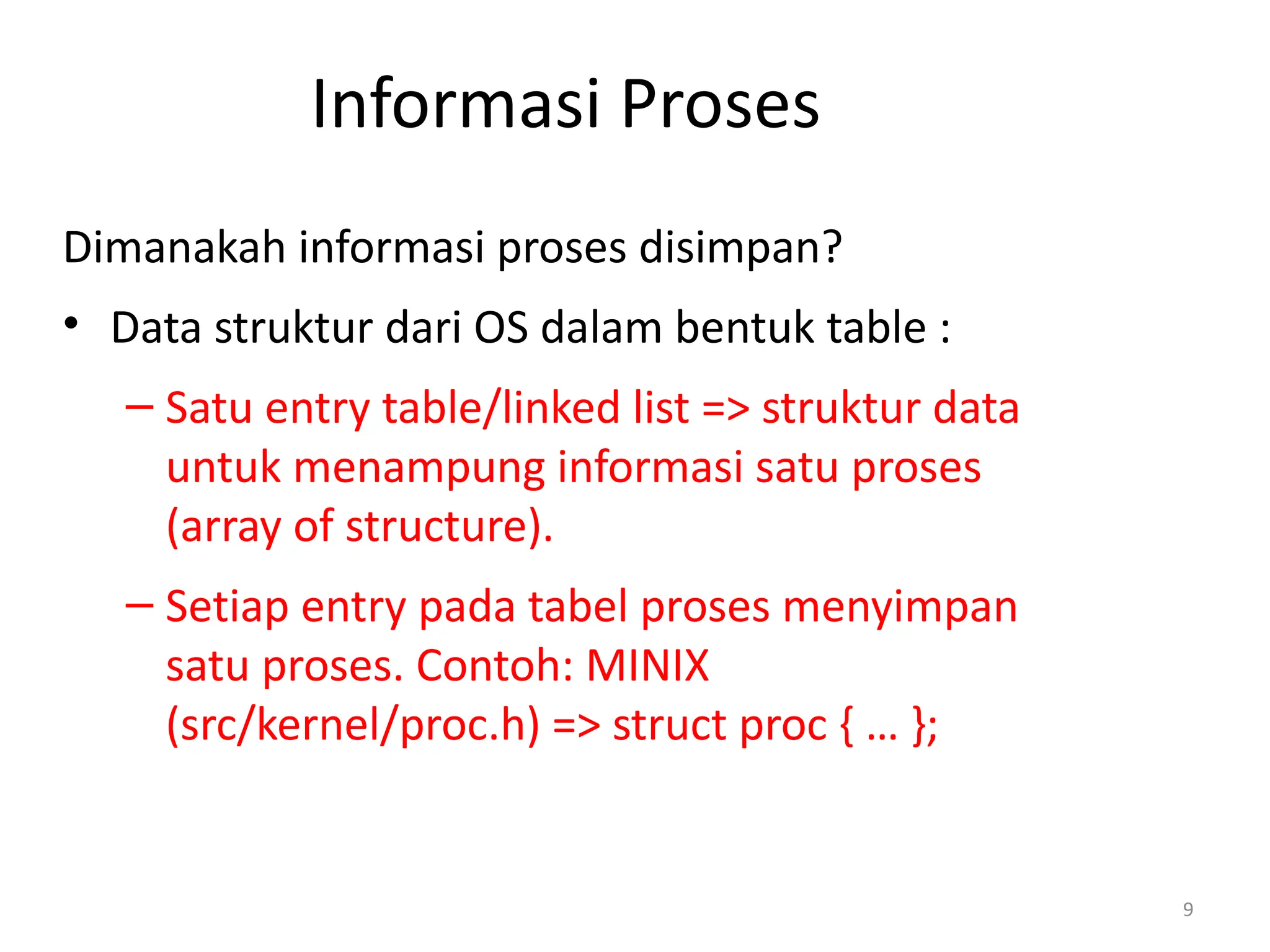 Informasi Proses

Dimanakah informasi proses disimpan?

• Data struktur dari OS dalam bentuk table :

– Satu entry table/linked list => struktur data untuk menampung informasi satu proses (array of structure).

– Setiap entry pada tabel proses menyimpan satu proses. Contoh: MINIX (src/kernel/proc.h) => struct proc { … };

9